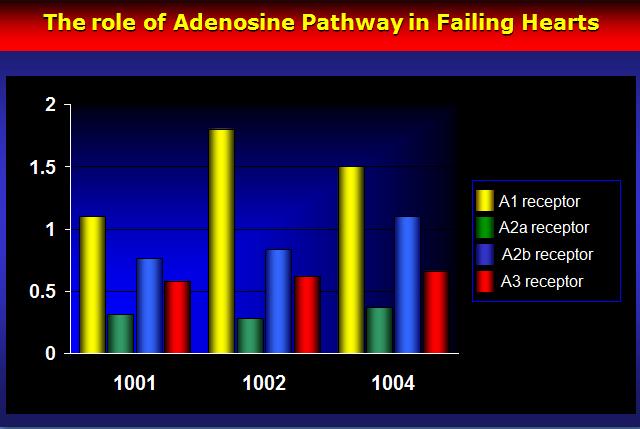 The role of Adenosine Pathway in Failing Hearts

2
1.5
1
0.5
0

1001
1002
1004

A1 receptor
A2a receptor
A2b receptor
A3 receptor